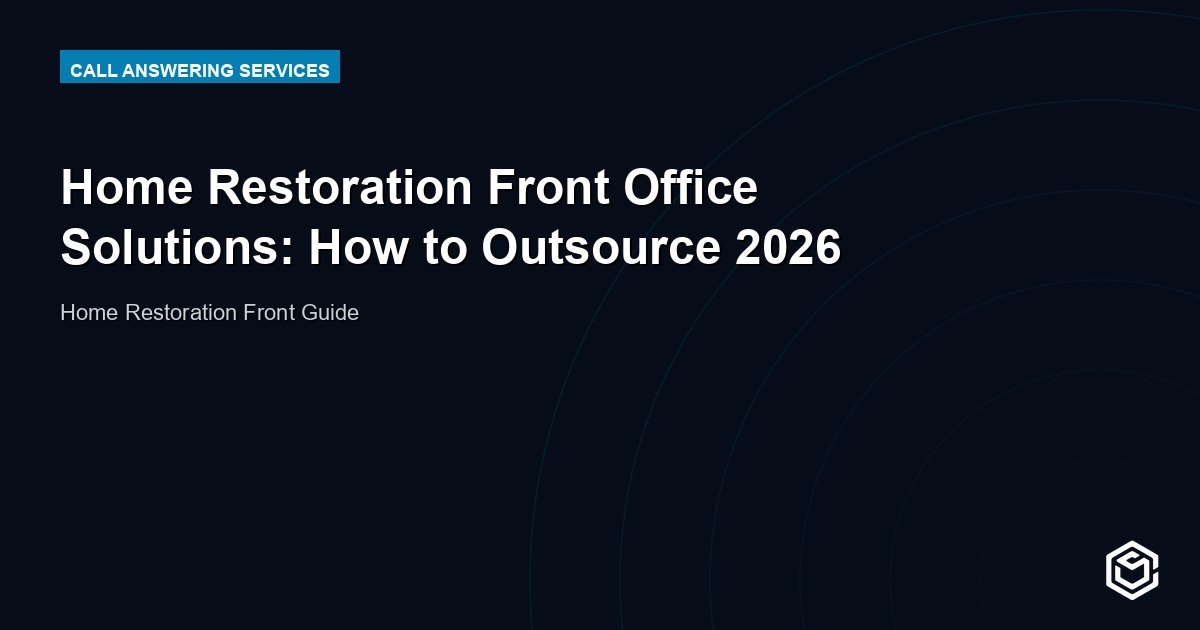 CALL ANSWERING SERVICES

Home Restoration Front Office Solutions: How to Outsource 2026

Home Restoration Front Guide